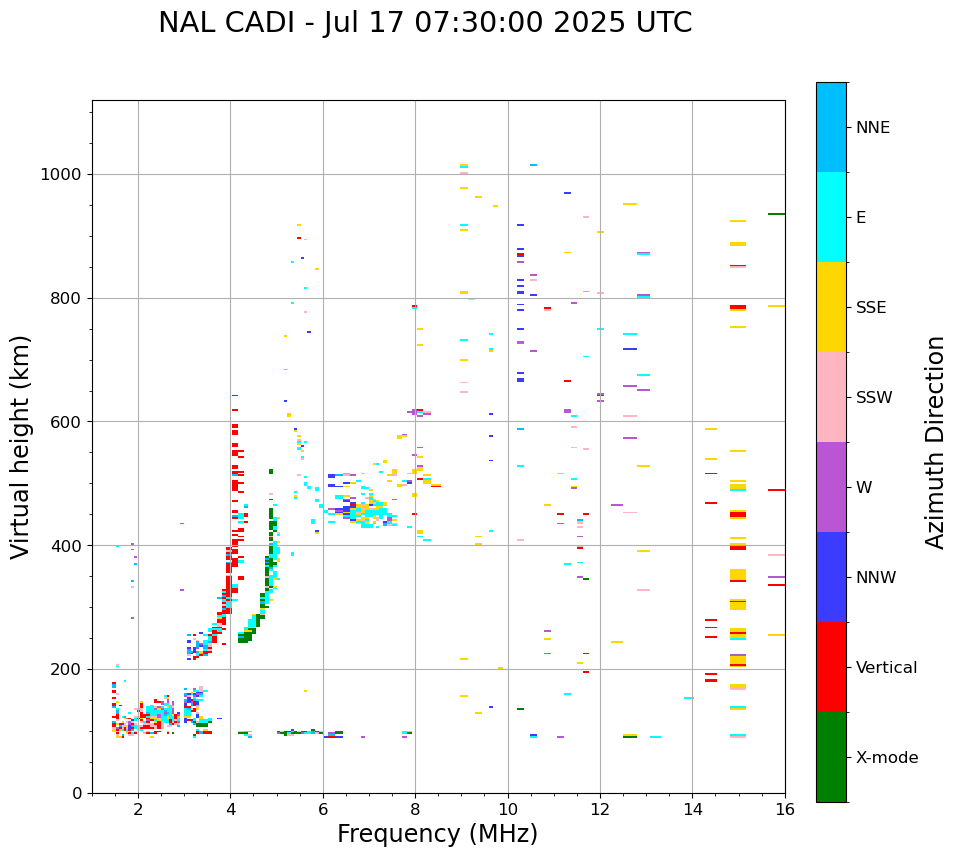 NAL CADI - Jul 17 07:30:00 2025 UTC

Virtual height (km)

1000
800
600
400
200
0

2
4
6
8
10
12
14
16

Frequency (MHz)

NNE
E
SSE
SSW
W
NNW
Vertical
X-mode

Azimuth Direction